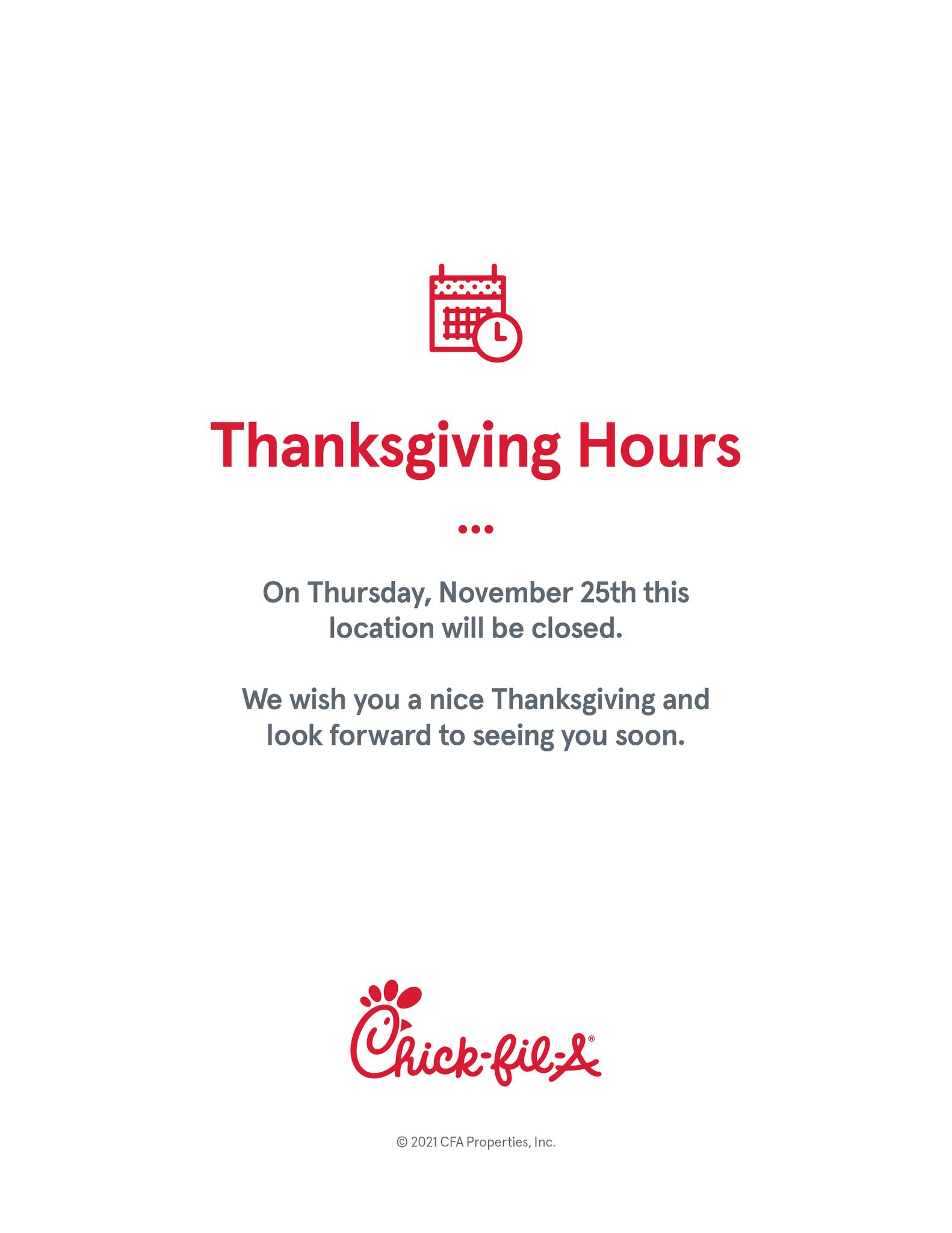 Thanksgiving Hours

...

On Thursday, November 25th this location will be closed.

We wish you a nice Thanksgiving and look forward to seeing you soon.

Chick-fil-A®

© 2021 CFA Properties, Inc.